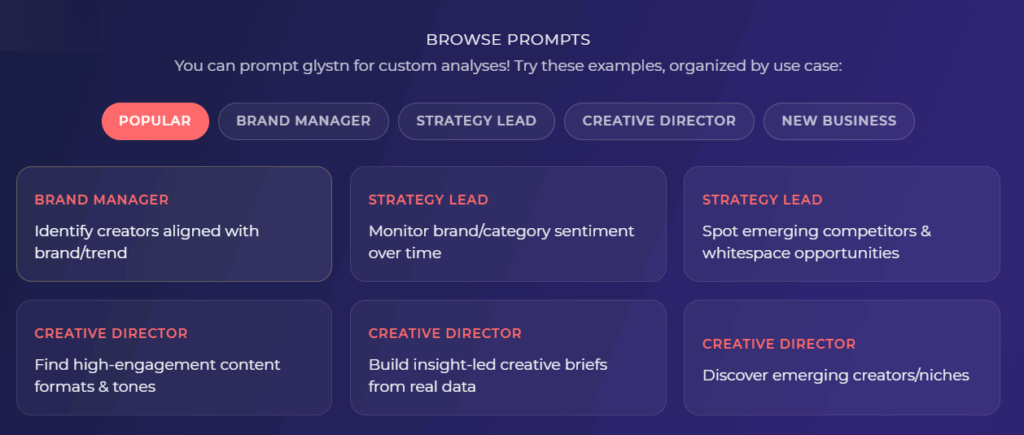 BROWSE PROMPTS
You can prompt glystn for custom analyses! Try these examples, organized by use case:

POPULAR
BRAND MANAGER
STRATEGY LEAD
CREATIVE DIRECTOR
NEW BUSINESS

BRAND MANAGER
Identify creators aligned with brand/trend

STRATEGY LEAD
Monitor brand/category sentiment over time

STRATEGY LEAD
Spot emerging competitors & whitespace opportunities

CREATIVE DIRECTOR
Find high-engagement content formats & tones

CREATIVE DIRECTOR
Build insight-led creative briefs from real data

CREATIVE DIRECTOR
Discover emerging creators/niches